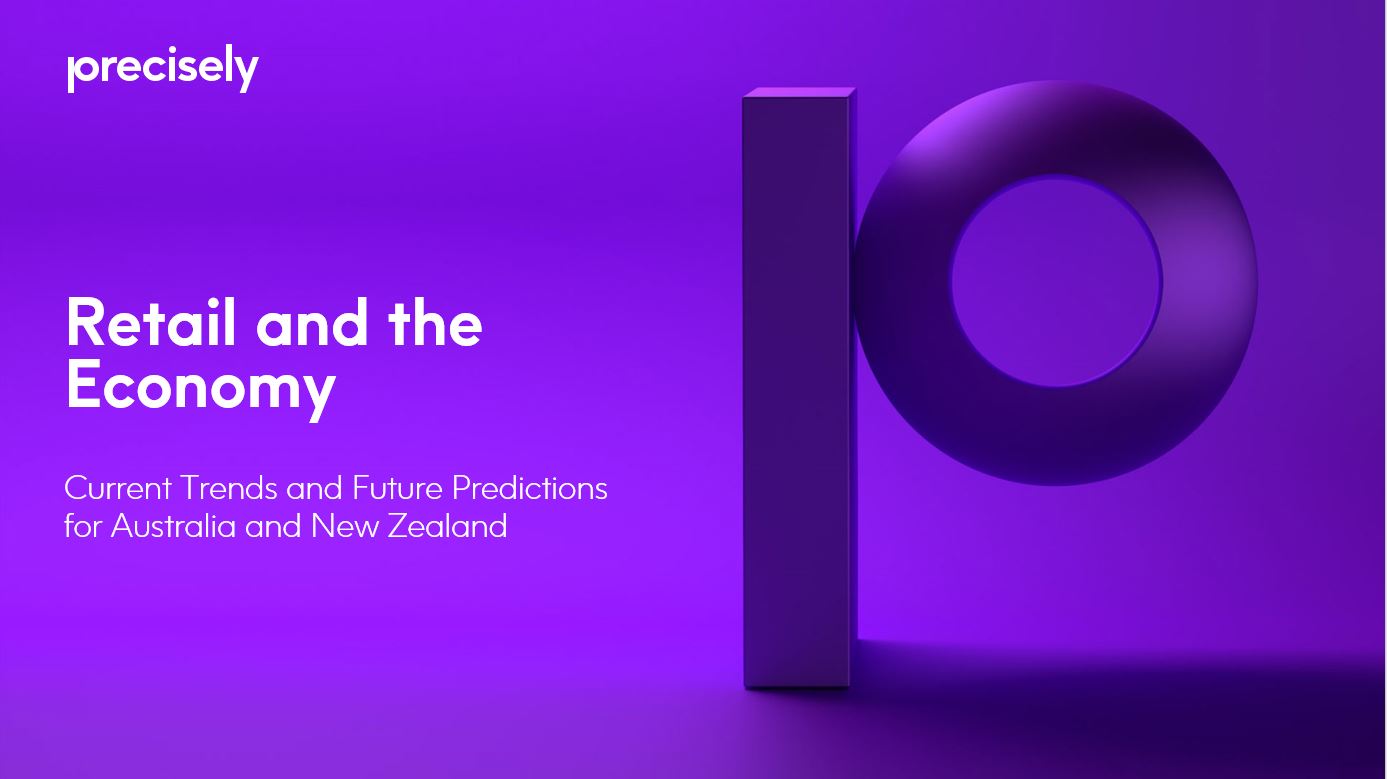 precisely

Retail and the Economy

Current Trends and Future Predictions for Australia and New Zealand